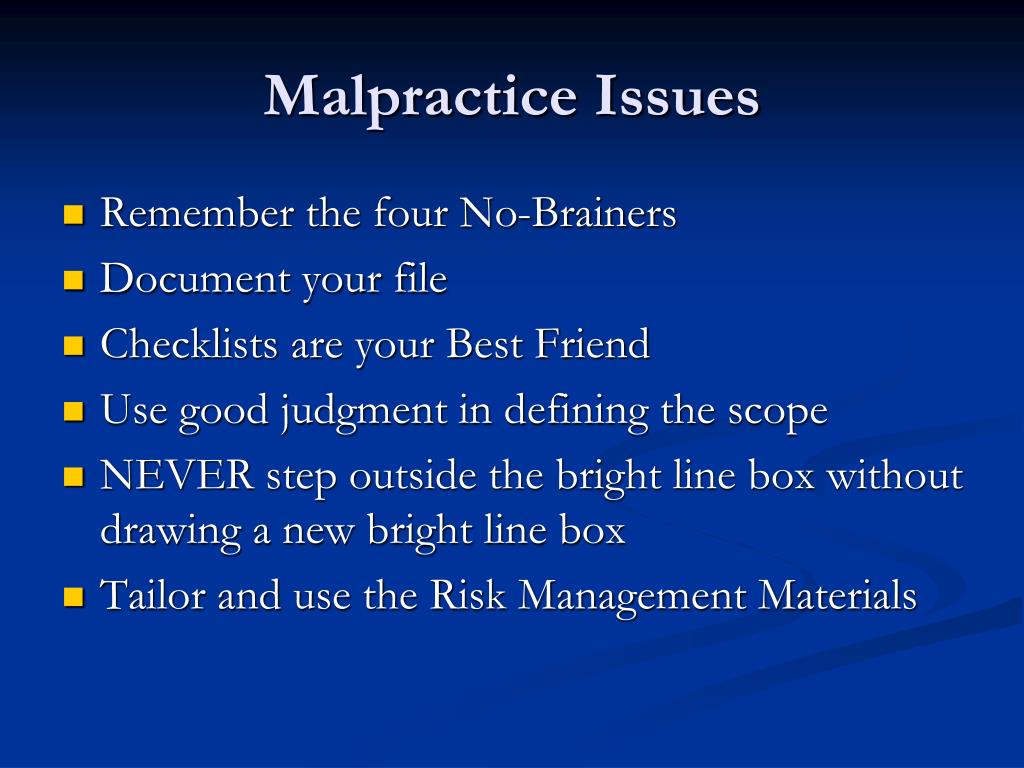 Malpractice Issues

- Remember the four No-Brainers
- Document your file
- Checklists are your Best Friend
- Use good judgment in defining the scope
- NEVER step outside the bright line box without drawing a new bright line box
- Tailor and use the Risk Management Materials